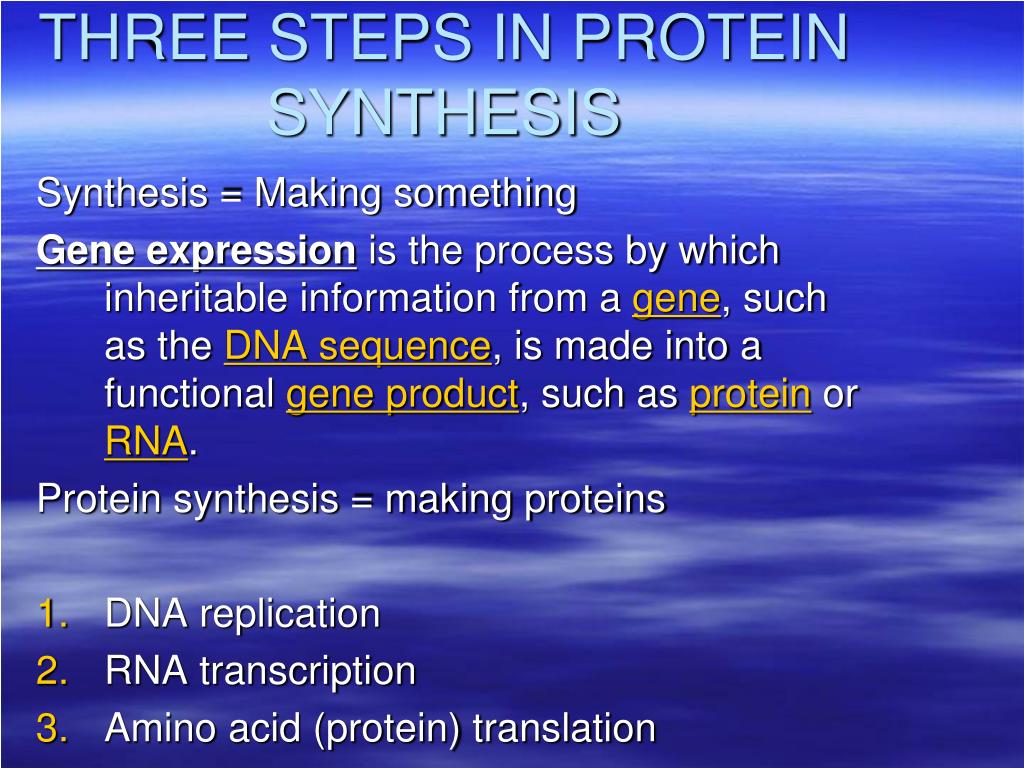 THREE STEPS IN PROTEIN SYNTHESIS

Synthesis = Making something

Gene expression is the process by which inheritable information from a gene, such as the DNA sequence, is made into a functional gene product, such as protein or RNA.

Protein synthesis = making proteins

1. DNA replication
2. RNA transcription
3. Amino acid (protein) translation